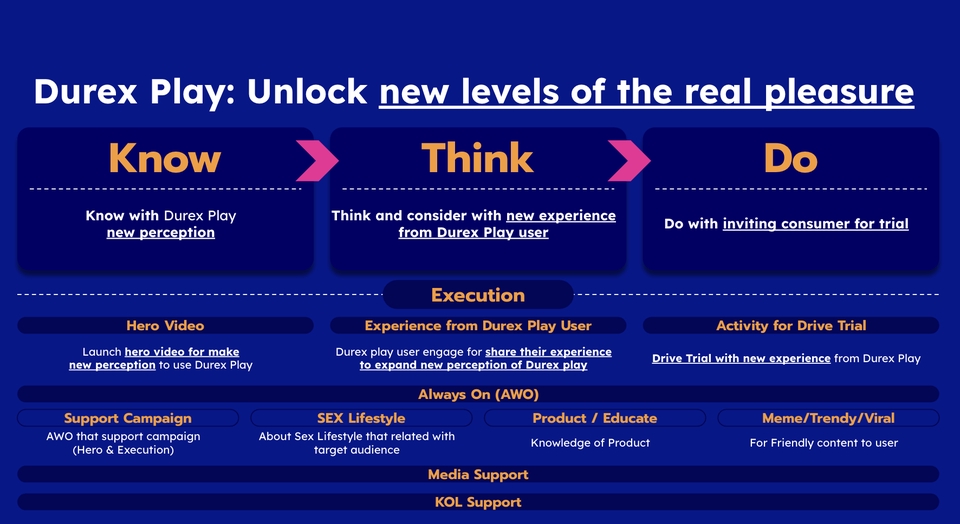 Durex Play: Unlock new levels of the real pleasure

Know

Know with Durex Play new perception

Think

Think and consider with new experience from Durex Play user

Do

Do with inviting consumer for trial

Execution

Hero Video

Launch hero video for make new perception to use Durex Play

Experience from Durex Play User

Durex play user engage for share their experience to expand new perception of Durex play

Activity for Drive Trial

Drive Trial with new experience from Durex Play

Always On (AWO)

Support Campaign

AWO that support campaign (Hero & Execution)

SEX Lifestyle

About Sex Lifestyle that related with target audience

Product / Educate

Knowledge of Product

Meme/Trendy/Viral

For Friendly content to user

Media Support

KOL Support